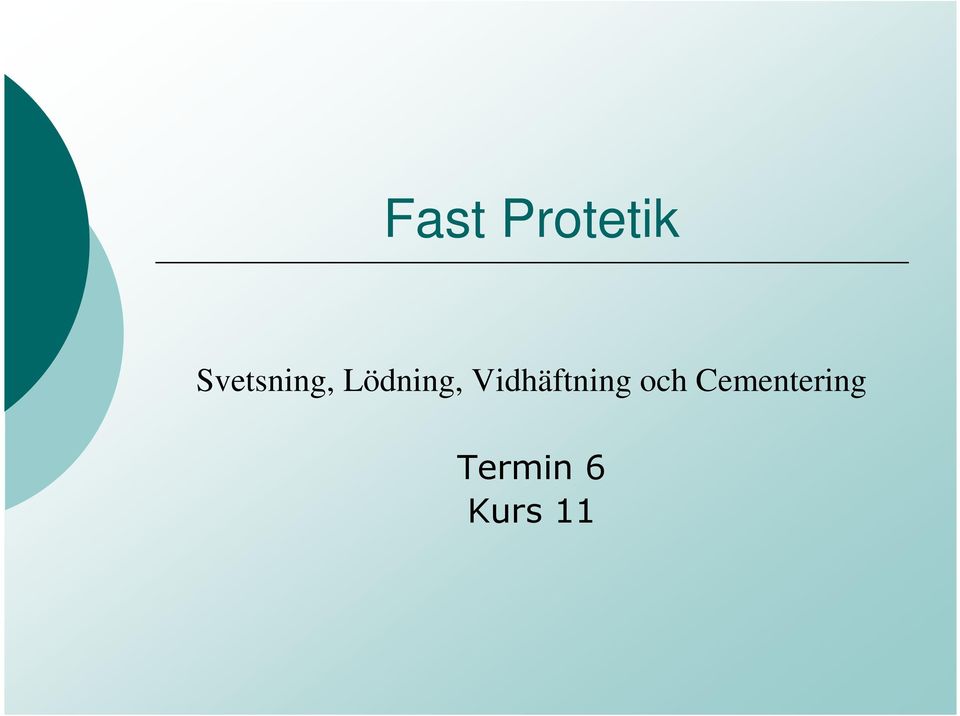 Fast Protetik

Svetsning, Lödning, Vidhäftning och Cementering

Termin 6
Kurs 11